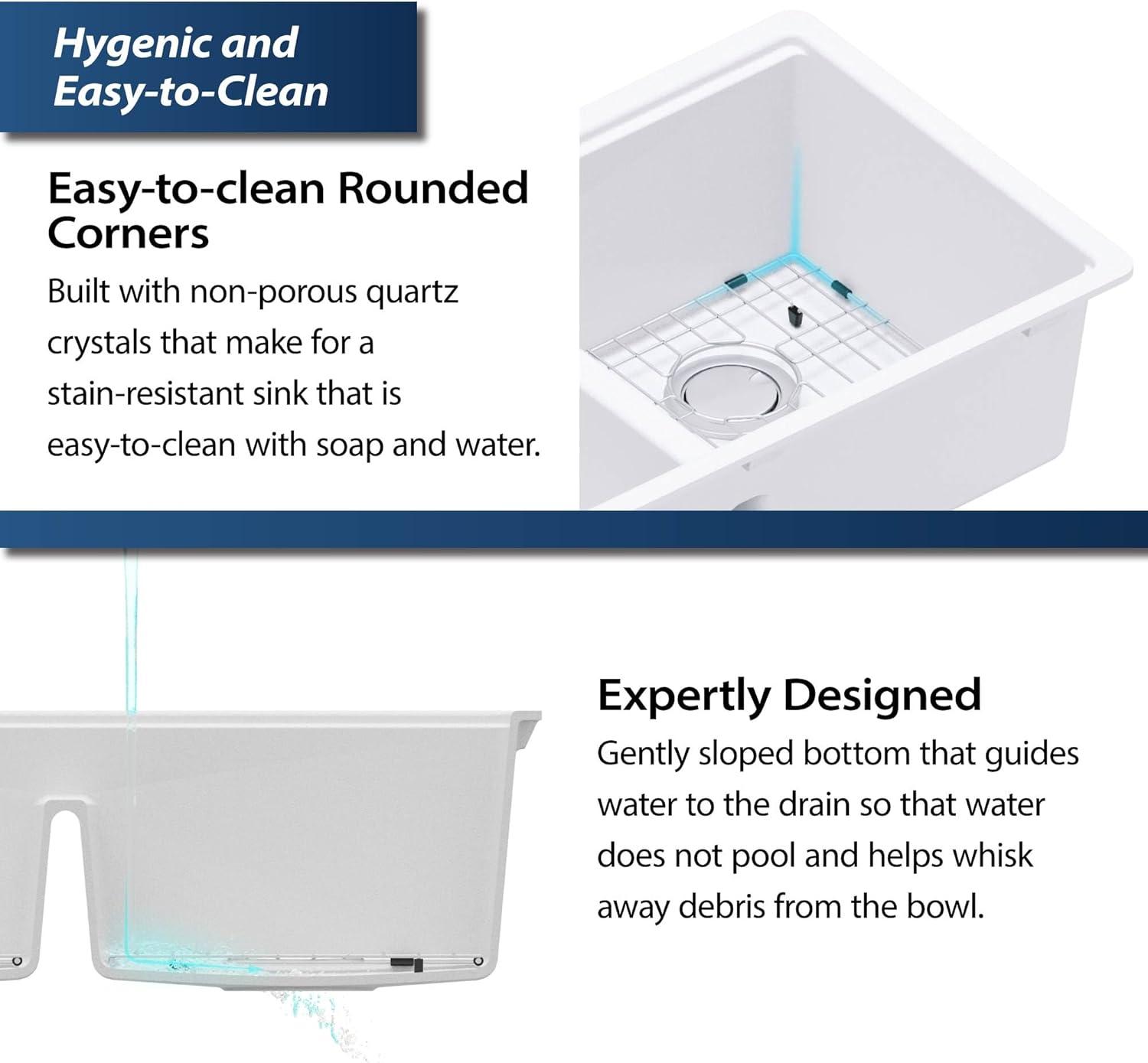 Hygenic and Easy-to-Clean

Easy-to-clean Rounded Corners

Built with non-porous quartz crystals that make for a stain-resistant sink that is easy-to-clean with soap and water.

Expertly Designed

Gently sloped bottom that guides water to the drain so that water does not pool and helps whisk away debris from the bowl.